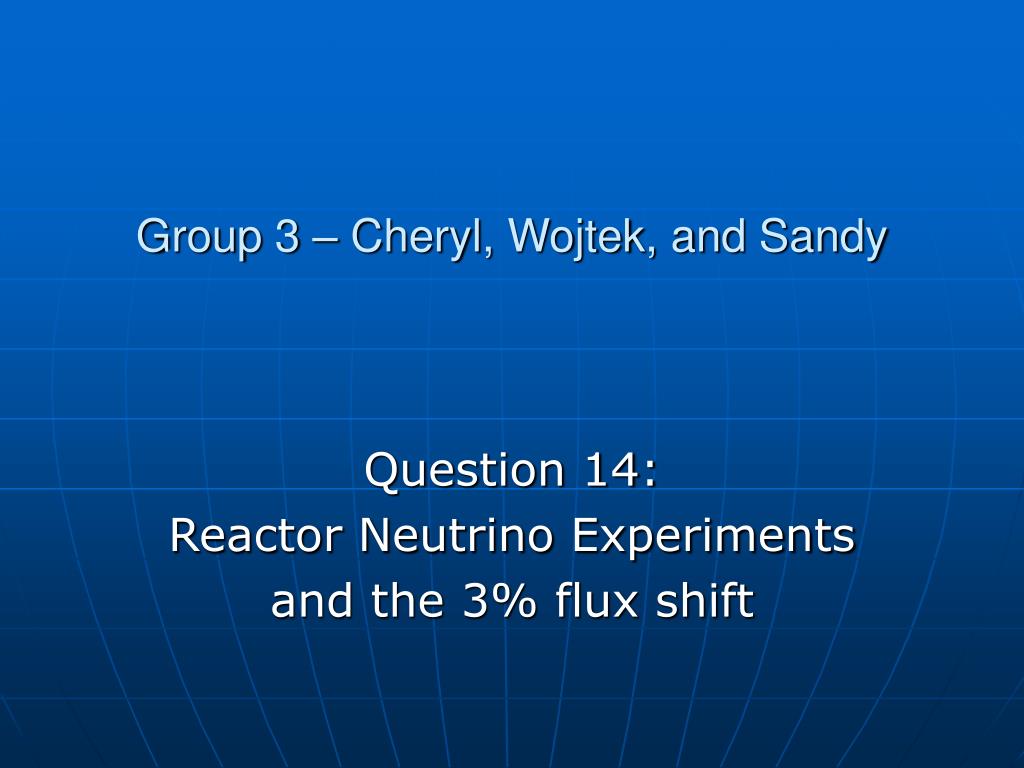 Group 3 – Cheryl, Wojtek, and Sandy

Question 14:
Reactor Neutrino Experiments
and the 3% flux shift